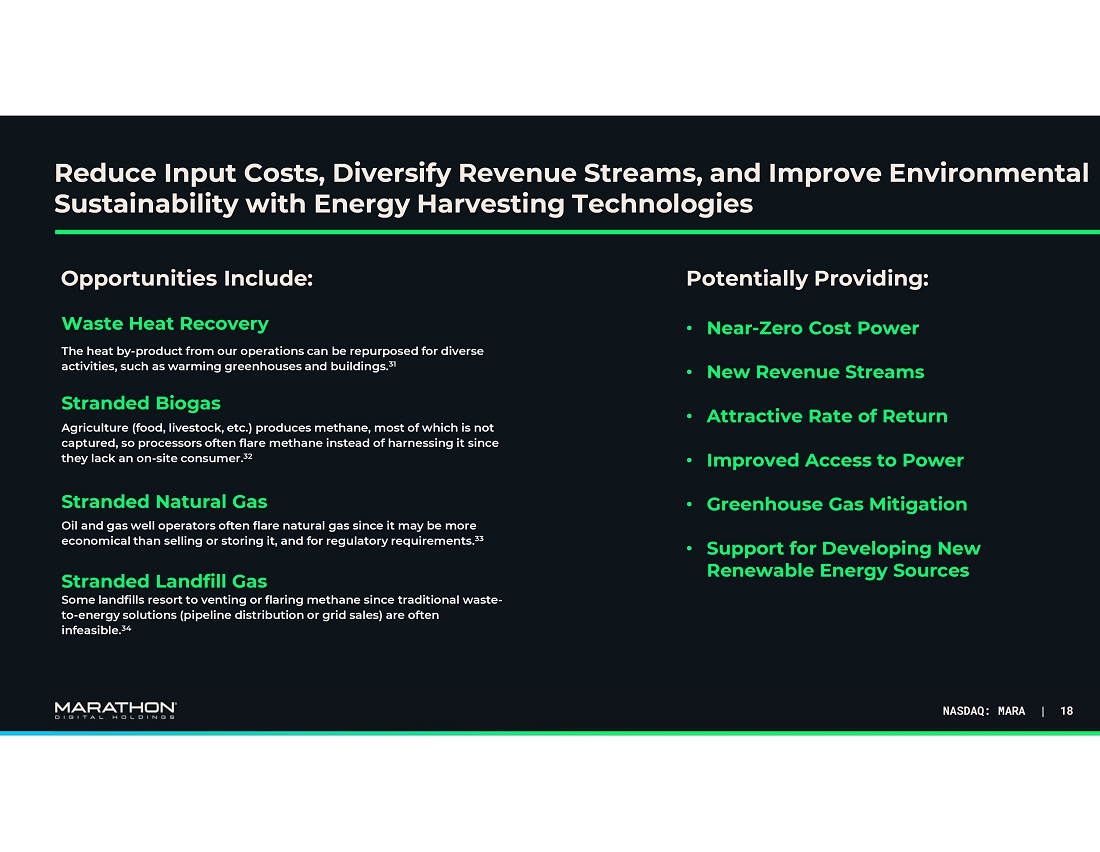 Reduce Input Costs, Diversify Revenue Streams, and Improve Environmental Sustainability with Energy Harvesting Technologies

Opportunities Include:

Waste Heat Recovery

The heat by-product from our operations can be repurposed for diverse activities, such as warming greenhouses and buildings.$^{31}$

Stranded Biogas

Agriculture (food, livestock, etc.) produces methane, most of which is not captured, so processors often flare methane instead of harnessing it since they lack an on-site consumer.$^{32}$

Stranded Natural Gas

Oil and gas well operators often flare natural gas since it may be more economical than selling or storing it, and for regulatory requirements.$^{33}$

Stranded Landfill Gas

Some landfills resort to venting or flaring methane since traditional waste-to-energy solutions (pipeline distribution or grid sales) are often infeasible.$^{34}$

Potentially Providing:

• Near-Zero Cost Power
• New Revenue Streams
• Attractive Rate of Return
• Improved Access to Power
• Greenhouse Gas Mitigation
• Support for Developing New Renewable Energy Sources

MARATHON
DIGITAL HOLDINGS

NASDAQ: MARA | 18